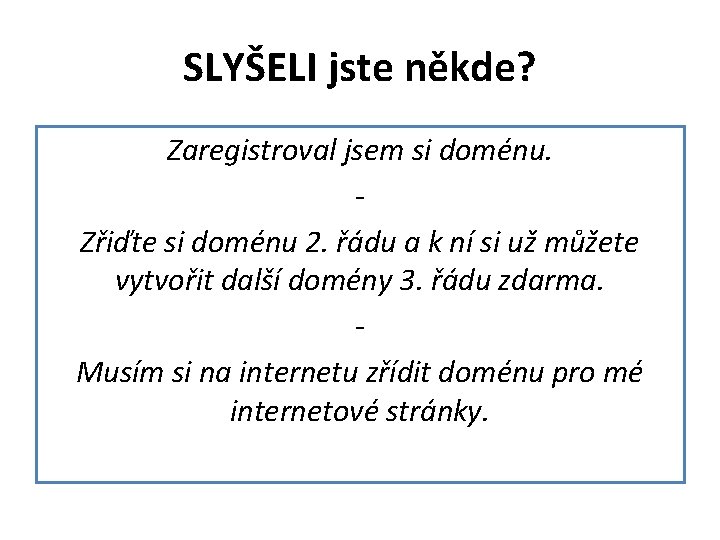 SLYŠELI jste někde?

Zaregistroval jsem si doménu.

-

Zřiďte si doménu 2. řádu a k ní si už můžete vytvořit další domény 3. řádu zdarma.

-

Musím si na internetu zřídit doménu pro mé internetové stránky.